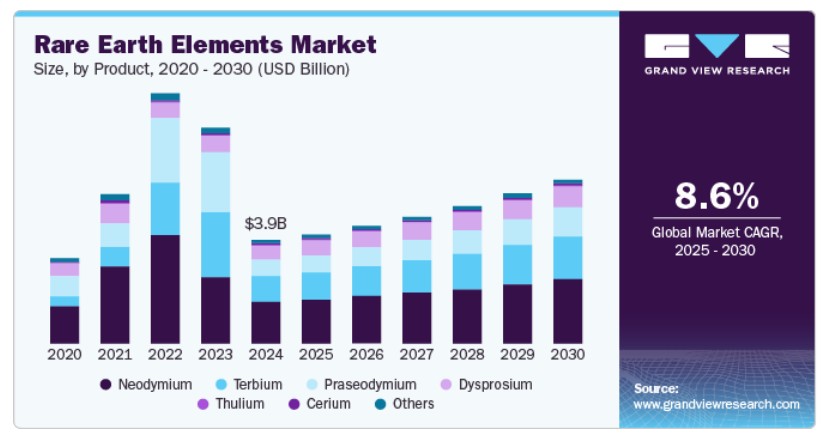 Rare Earth Elements Market
Size, by Product, 2020 - 2030 (USD Billion)

$3.9B

2020 2021 2022 2023 2024 2025 2026 2027 2028 2029 2030

Neodymium Terbium Praseodymium Dysprosium Thulium Cerium Others

GRAND VIEW RESEARCH

8.6%
Global Market CAGR, 2025 - 2030

Source:
www.grandviewresearch.com